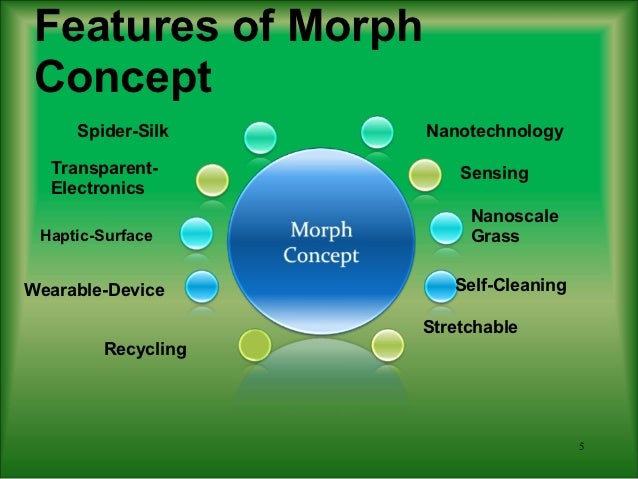 Features of Morph Concept

Spider-Silk

Transparent-Electronics

Haptic-Surface

Wearable-Device

Recycling

Morph Concept

Nanotechnology

Sensing

Nanoscale Grass

Self-Cleaning

Stretchable

5